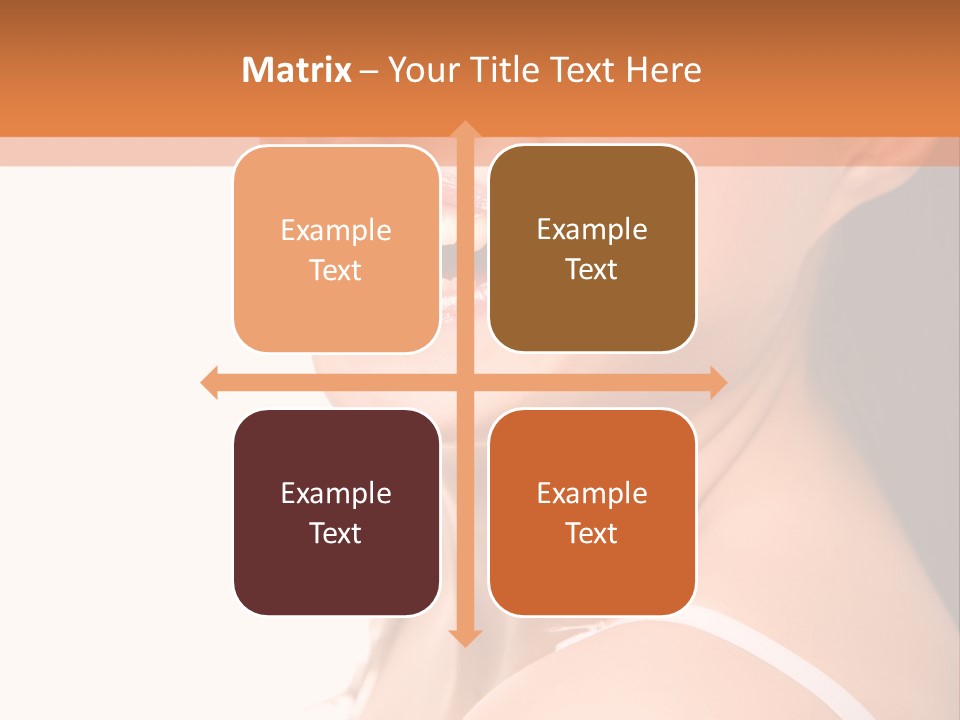 Matrix – Your Title Text Here

Example Text

Example Text

Example Text

Example Text